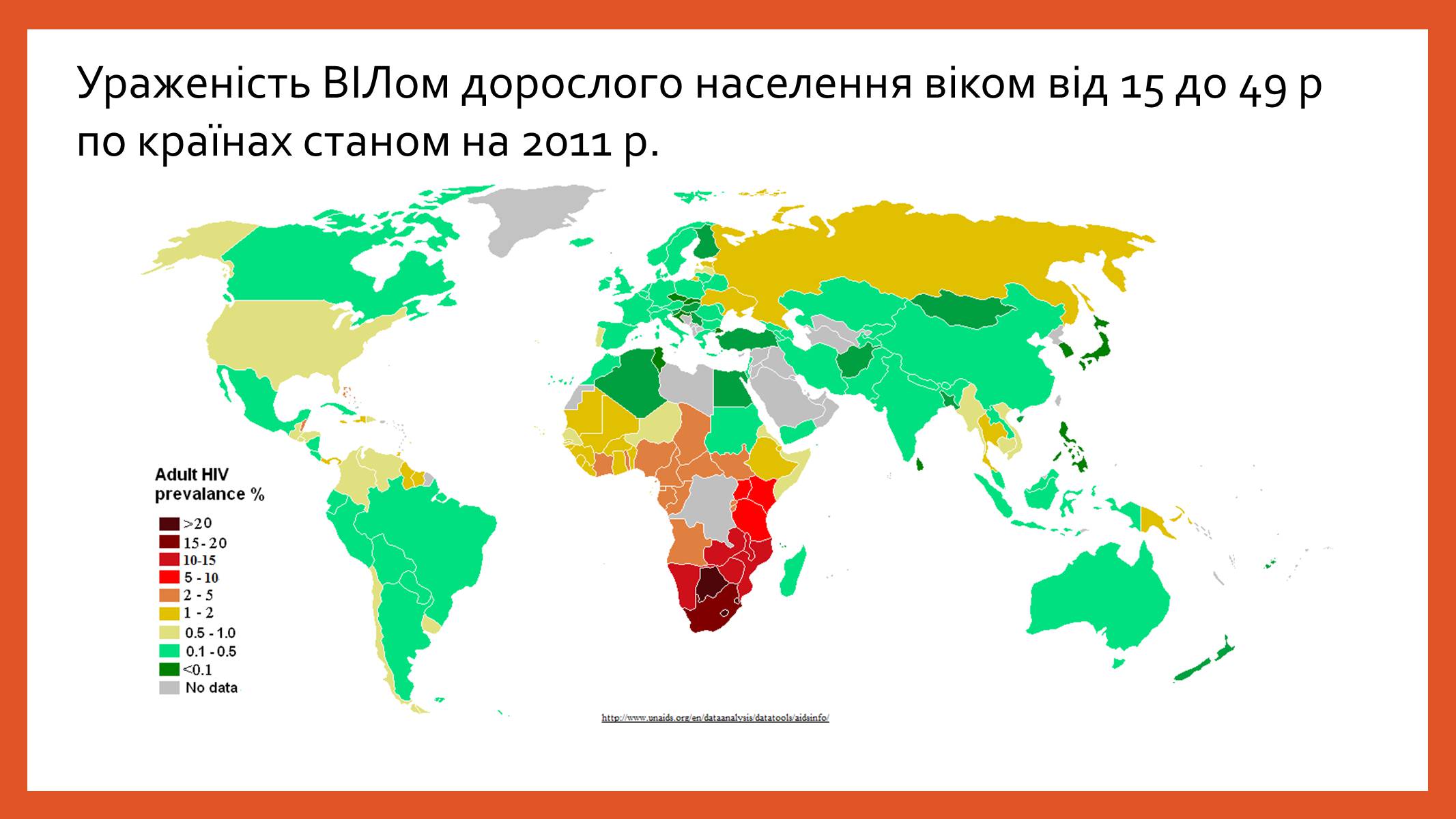 Ураженість ВІЛом дорослого населення віком від 15 до 49 р по країнах станом на 2011 р.

Adult HIV prevalance %

>20
15-20
10-15
5 - 10
2 - 5
1 - 2
0.5 - 1.0
0.1 - 0.5
<0.1
No data

http://www.unaids.org/en/dataanalysis/datatools/aidsinfo/